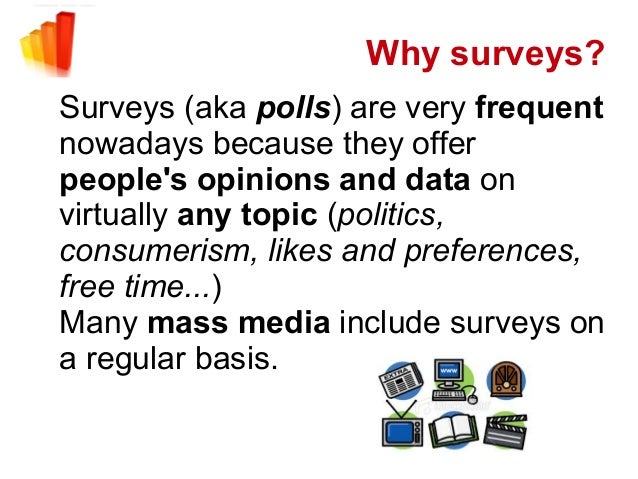 Why surveys?

Surveys (aka polls) are very frequent nowadays because they offer people's opinions and data on virtually any topic (politics, consumerism, likes and preferences, free time...)
Many mass media include surveys on a regular basis.

EXTRA
www